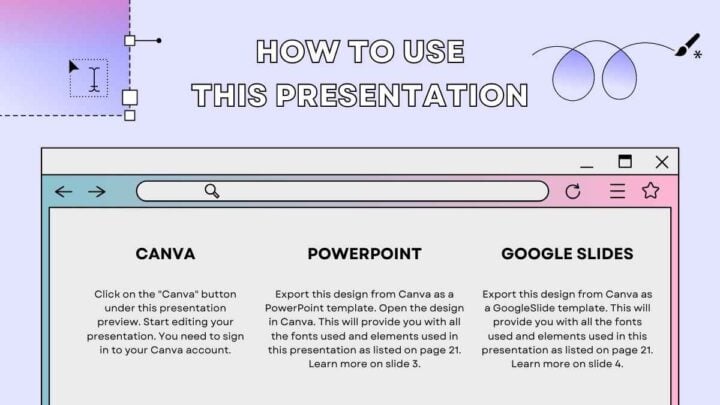 HOW TO USE
THIS PRESENTATION

CANVA

Click on the "Canva" button under this presentation preview. Start editing your presentation. You need to sign in to your Canva account.

POWERPOINT

Export this design from Canva as a PowerPoint template. Open the design in Canva. This will provide you with all the fonts used and elements used in this presentation as listed on page 21. Learn more on slide 3.

GOOGLE SLIDES

Export this design from Canva as a GoogleSlide template. This will provide you with all the fonts used and elements used in this presentation as listed on page 21. Learn more on slide 4.